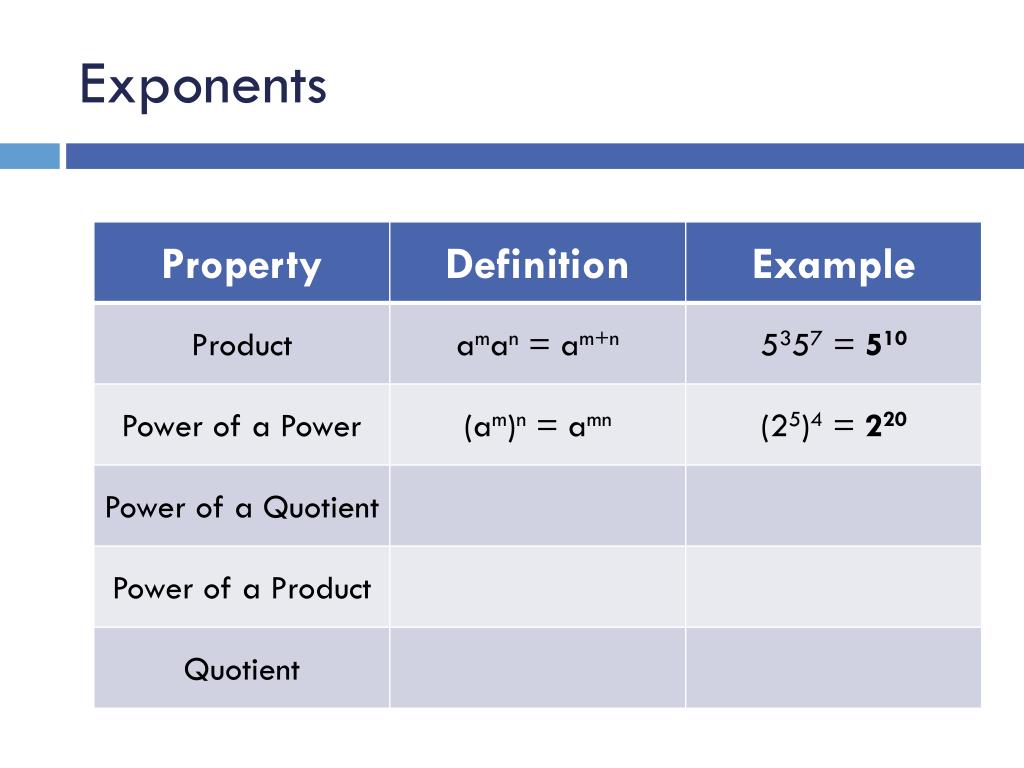 Exponents

| Property | Definition | Example |
|---|---|---|
| Product | $a^m a^n = a^{m+n}$ | $5^3 5^7 = \mathbf{5^{10}}$ |
| Power of a Power | $(a^m)^n = a^{mn}$ | $(2^5)^4 = \mathbf{2^{20}}$ |
| Power of a Quotient | | |
| Power of a Product | | |
| Quotient | | |